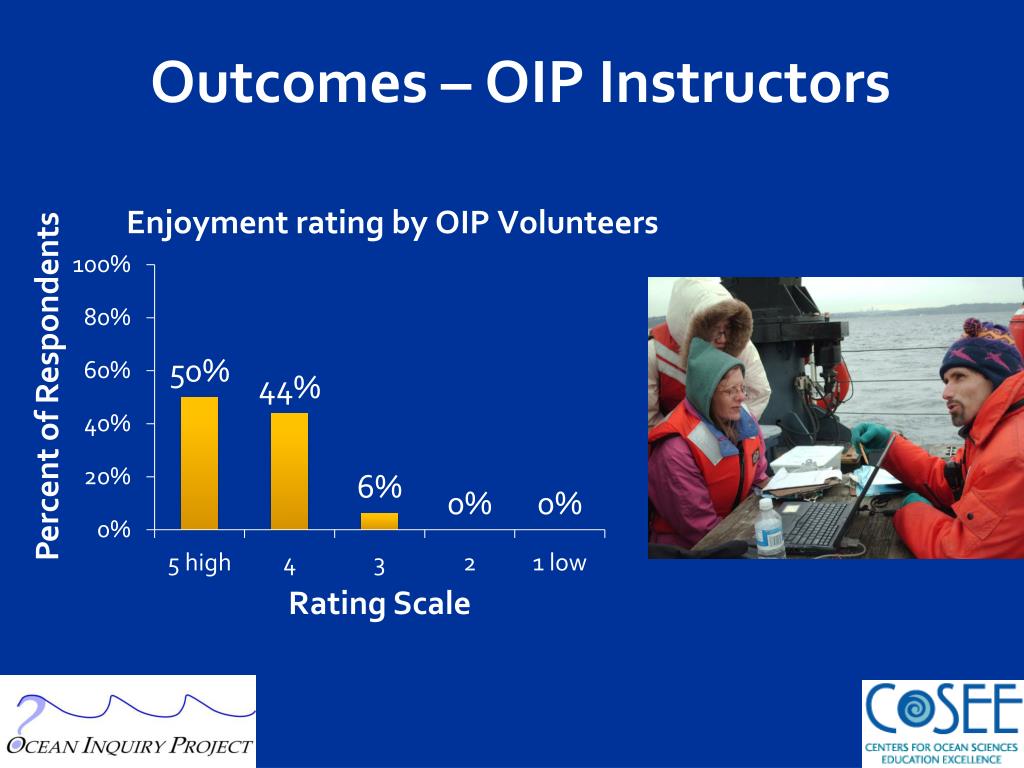 Outcomes – OIP Instructors

Enjoyment rating by OIP Volunteers

Percent of Respondents

100%
80%
60%
40%
20%
0%

50%
44%
6%
0%
0%

5 high
4
3
2
1 low

Rating Scale

OCEAN INQUIRY PROJECT

COSEE
CENTERS FOR OCEAN SCIENCES EDUCATION EXCELLENCE